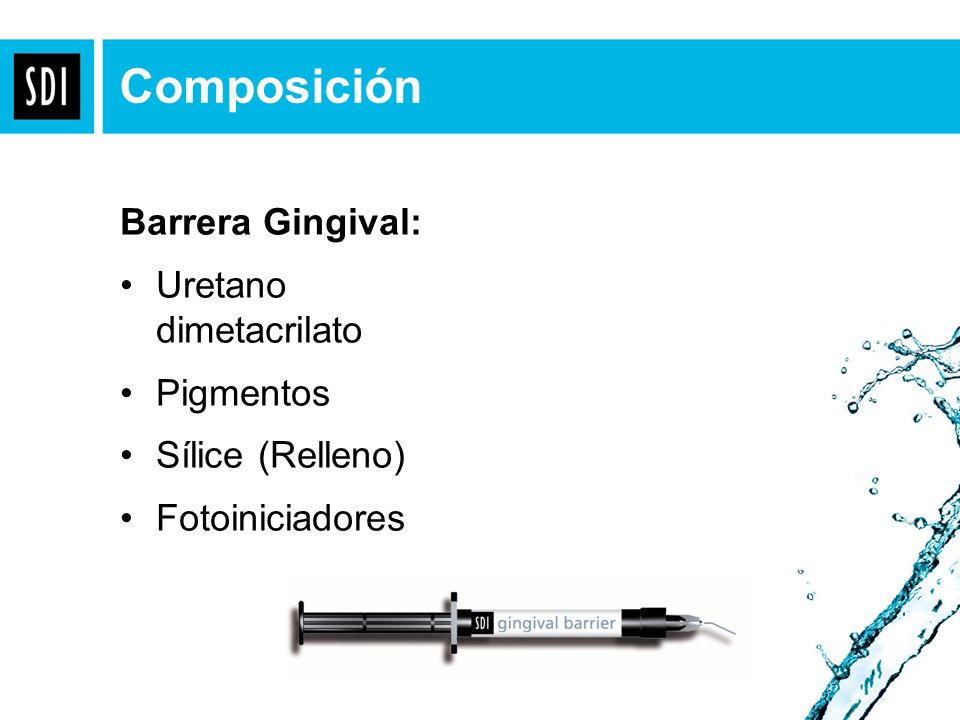 SDI

Composición

Barrera Gingival:

• Uretano dimetacrilato
• Pigmentos
• Sílice (Relleno)
• Fotoiniciadores

SDI gingival barrier